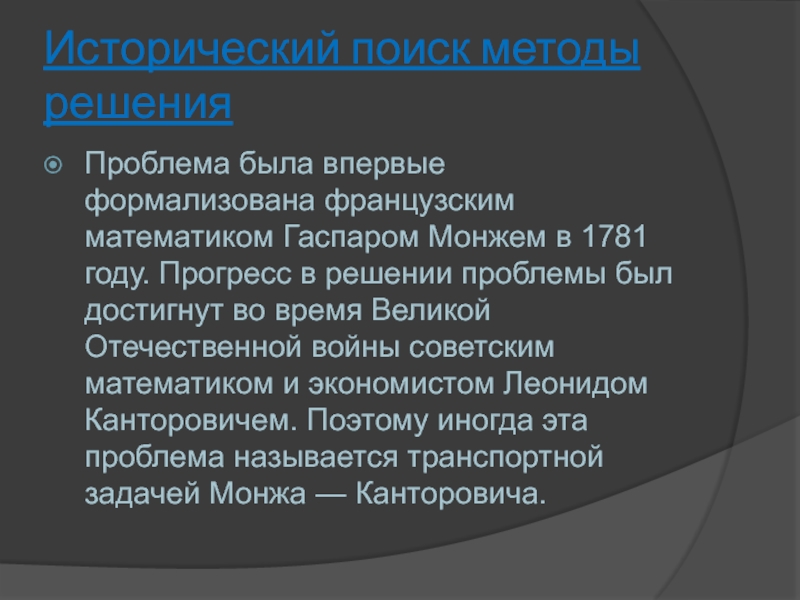 Исторический поиск методы решения

Проблема была впервые формализована французским математиком Гаспаром Монжем в 1781 году. Прогресс в решении проблемы был достигнут во время Великой Отечественной войны советским математиком и экономистом Леонидом Канторовичем. Поэтому иногда эта проблема называется транспортной задачей Монжа — Канторовича.